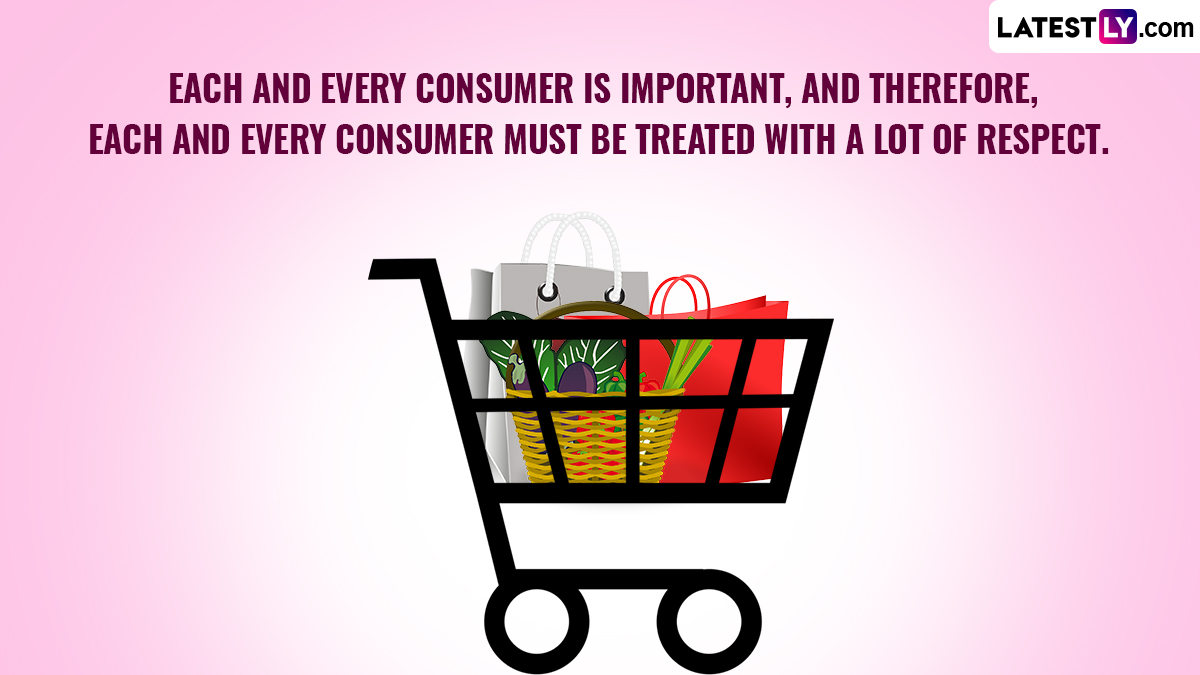 LATESTLY.com

EACH AND EVERY CONSUMER IS IMPORTANT, AND THEREFORE, EACH AND EVERY CONSUMER MUST BE TREATED WITH A LOT OF RESPECT.